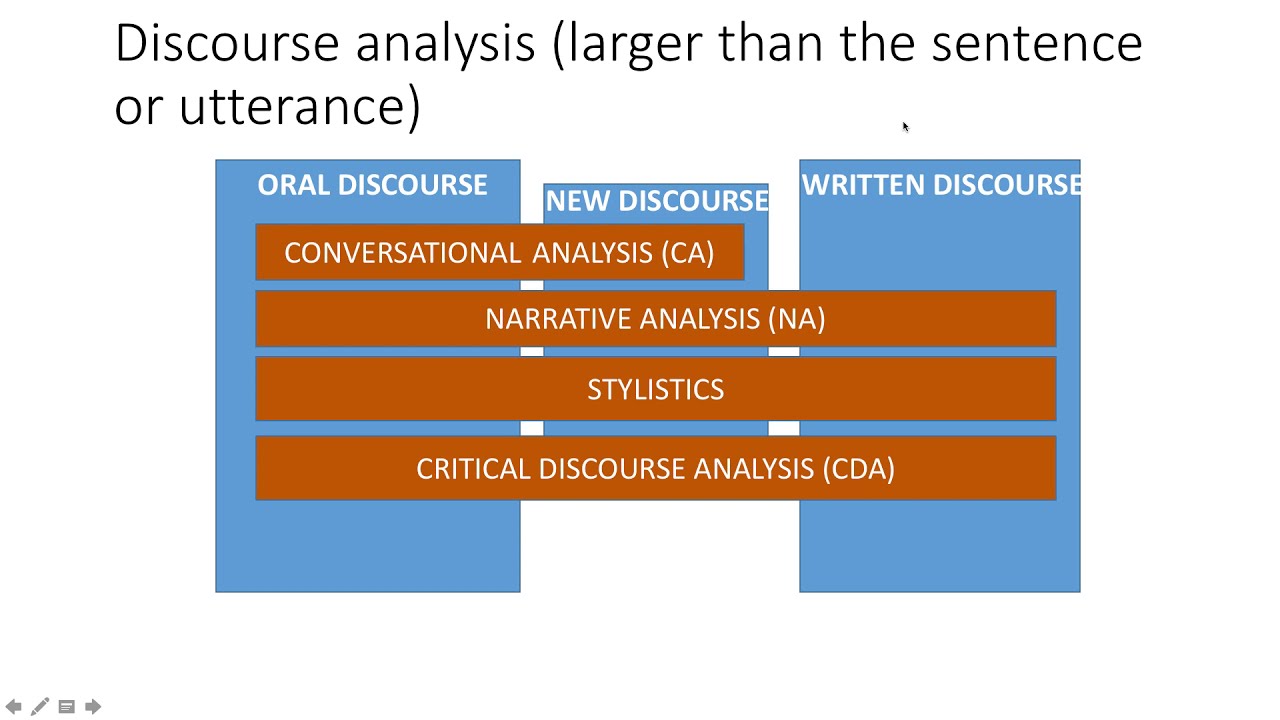 Discourse analysis (larger than the sentence or utterance)

ORAL DISCOURSE

NEW DISCOURSE

WRITTEN DISCOURSE

CONVERSATIONAL ANALYSIS (CA)

NARRATIVE ANALYSIS (NA)

STYLISTICS

CRITICAL DISCOURSE ANALYSIS (CDA)